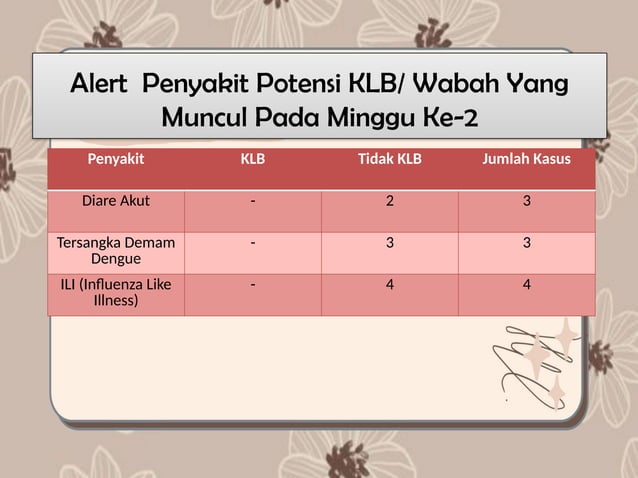 Alert Penyakit Potensi KLB/ Wabah Yang Muncul Pada Minggu Ke-2

| Penyakit | KLB | Tidak KLB | Jumlah Kasus |
|---|---|---|---|
| Diare Akut | - | 2 | 3 |
| Tersangka Demam Dengue | - | 3 | 3 |
| ILI (Influenza Like Illness) | - | 4 | 4 |